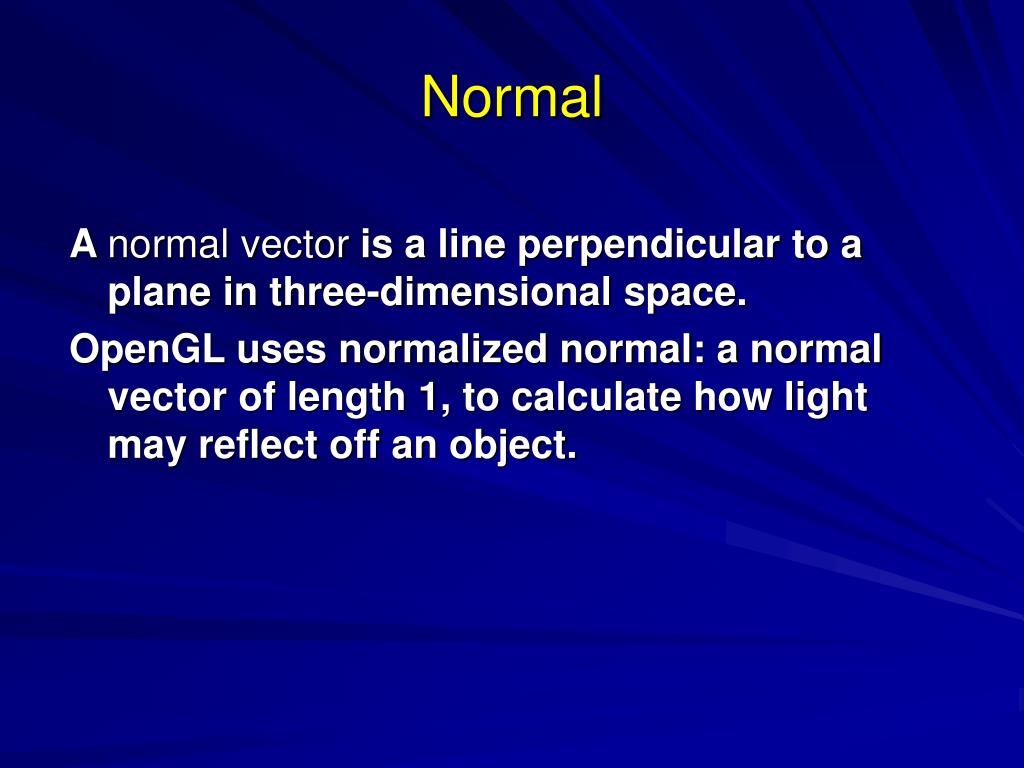 Normal

A normal vector is a line perpendicular to a plane in three-dimensional space.

OpenGL uses normalized normal: a normal vector of length 1, to calculate how light may reflect off an object.